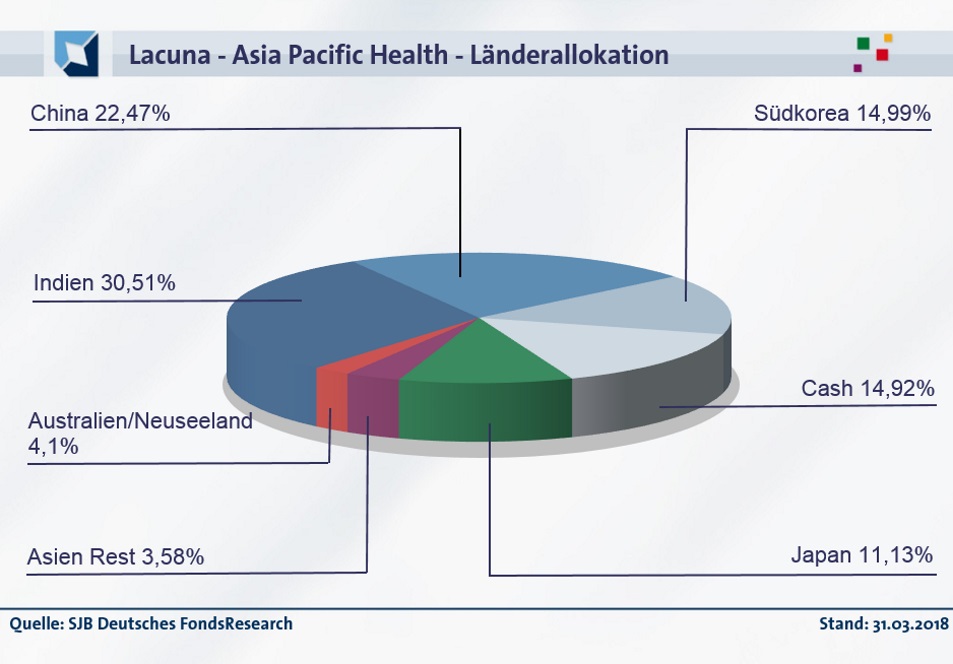 Lacuna - Asia Pacific Health - Länderallokation

China 22,47%

Südkorea 14,99%

Indien 30,51%

Cash 14,92%

Australien/Neuseeland 4,1%

Asien Rest 3,58%

Japan 11,13%

Quelle: SJB Deutsches FondsResearch

Stand: 31.03.2018